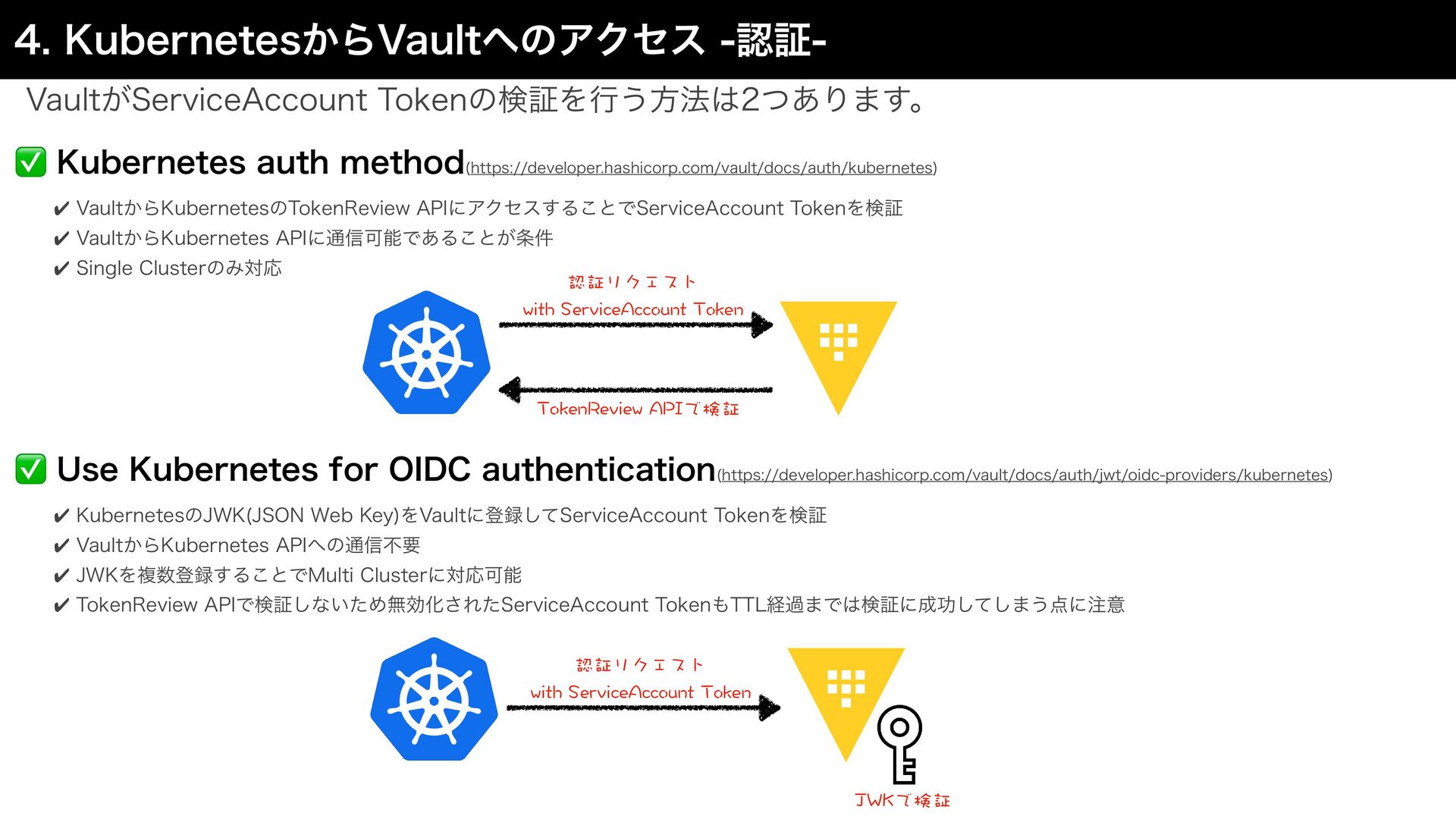 4. KubernetesからVaultへのアクセス -認証-

VaultがServiceAccount Tokenの検証を行う方法は2つあります。

✅ Kubernetes auth method(https://developer.hashicorp.com/vault/docs/auth/kubernetes)

✔ VaultからKubernetesのTokenReview APIにアクセスすることでServiceAccount Tokenを検証
✔ VaultからKubernetes APIに通信可能であることが条件
✔ Single Clusterのみ対応

認証リクエスト
with ServiceAccount Token

TokenReview APIで検証

✅ Use Kubernetes for OIDC authentication(https://developer.hashicorp.com/vault/docs/auth/jwt/oidc-providers/kubernetes)

✔ KubernetesのJWK(JSON Web Key)をVaultに登録してServiceAccount Tokenを検証
✔ VaultからKubernetes APIへの通信不要
✔ JWKを複数登録することでMulti Clusterに対応可能
✔ TokenReview APIで検証しないため無効化されたServiceAccount TokenもTTL経過までは検証に成功してしまう点に注意

認証リクエスト
with ServiceAccount Token

JWKで検証